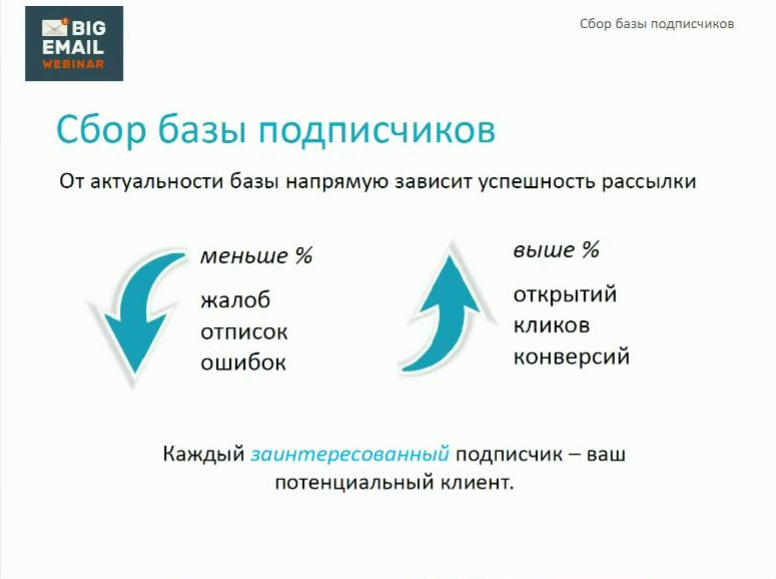 BIG EMAIL WEBINAR

Сбор базы подписчиков

Сбор базы подписчиков

От актуальности базы напрямую зависит успешность рассылки

меньше %

жалоб
отписок
ошибок

выше %

открытий
кликов
конверсий

Каждый заинтересованный подписчик – ваш потенциальный клиент.